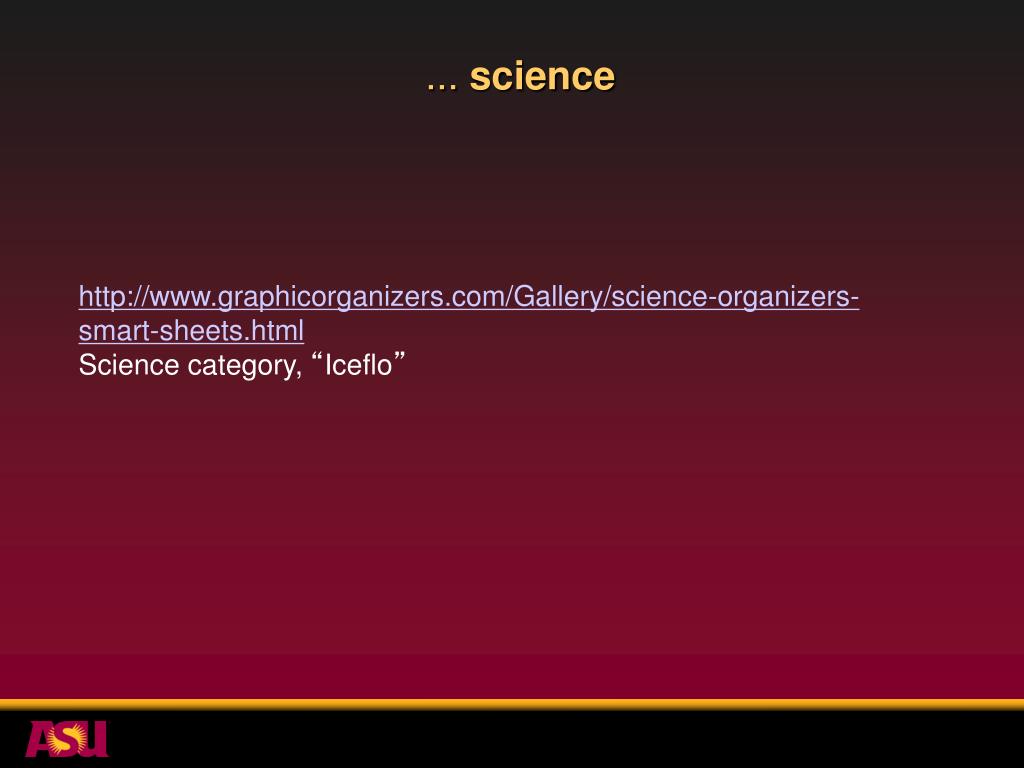 … science

http://www.graphicorganizers.com/Gallery/science-organizers-smart-sheets.html
Science category, “Iceflo”

ASU